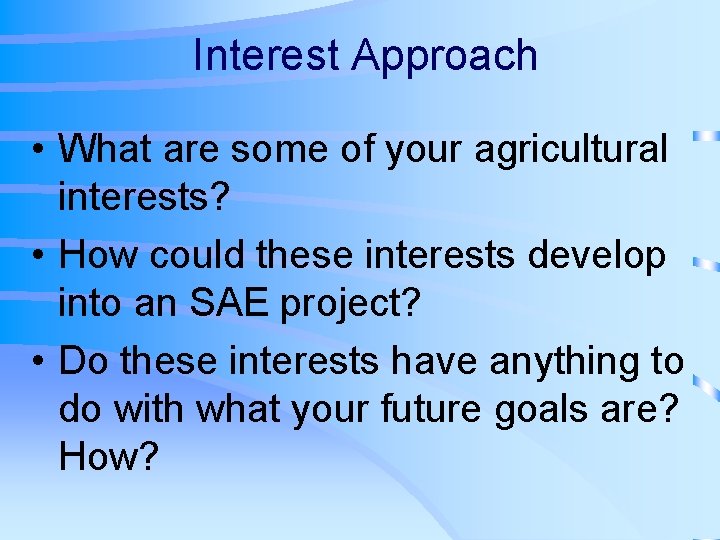 Interest Approach

• What are some of your agricultural interests?

• How could these interests develop into an SAE project?

• Do these interests have anything to do with what your future goals are? How?